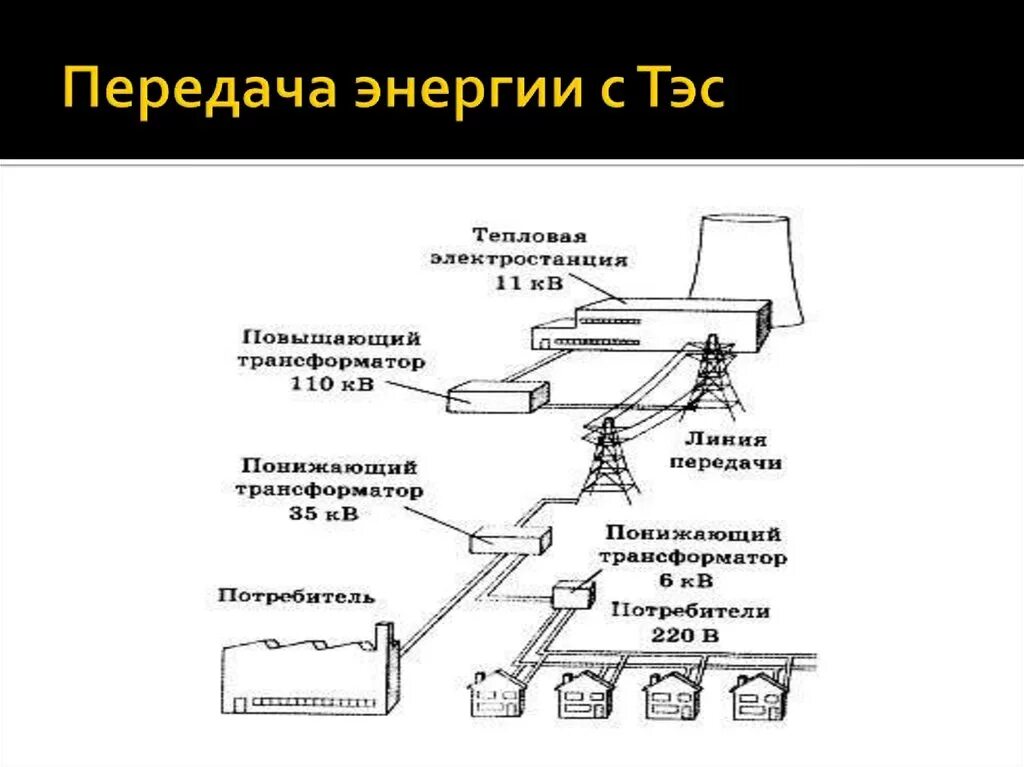 Передача энергии с Тэс

Тепловая электростанция 11 кВ

Повышающий трансформатор 110 кВ

Линия передачи

Понижающий трансформатор 35 кВ

Понижающий трансформатор 6 кВ

Потребитель

Потребители 220 В